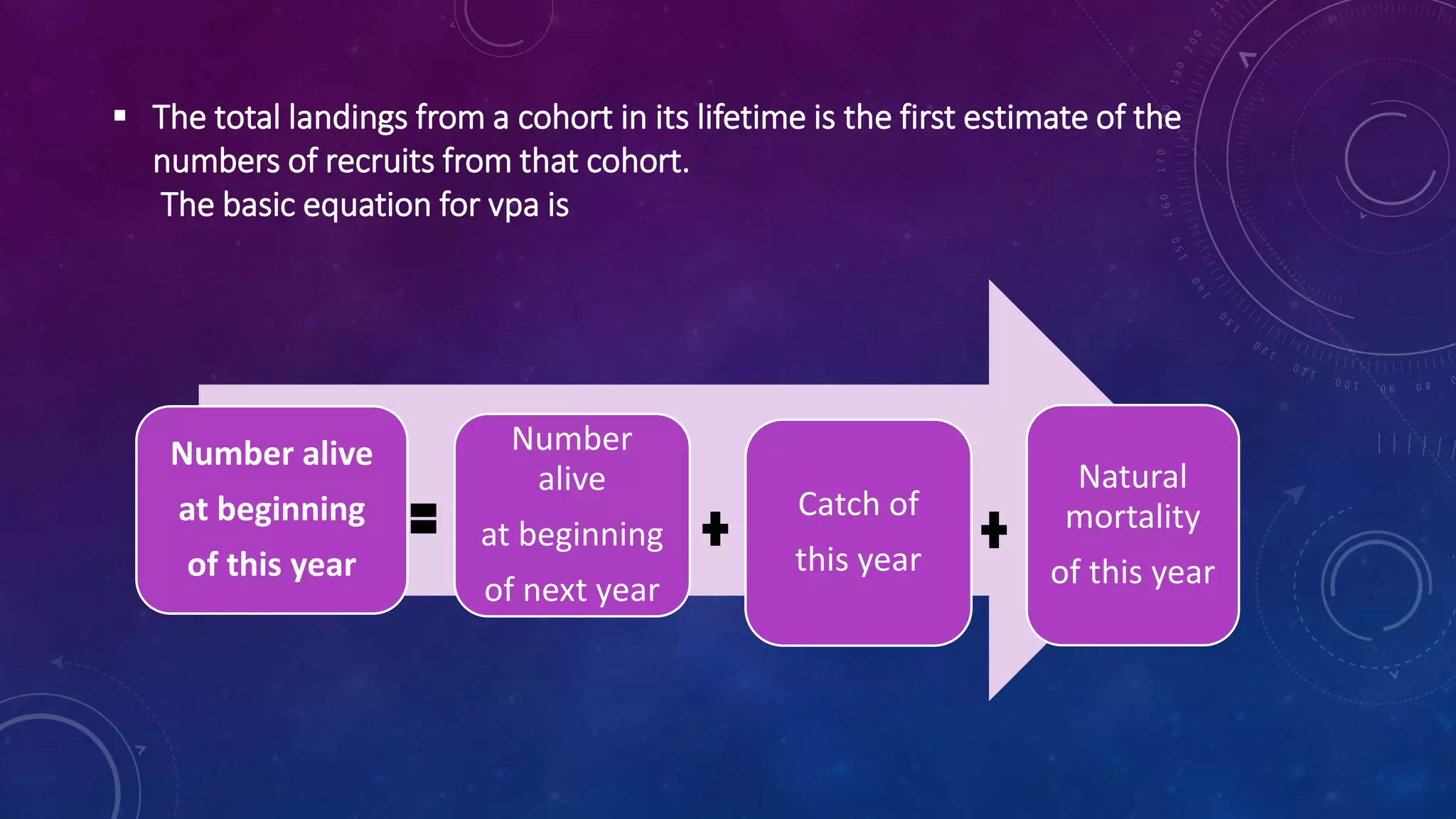 ▪ The total landings from a cohort in its lifetime is the first estimate of the numbers of recruits from that cohort.
The basic equation for vpa is

Number alive at beginning of this year

=

Number alive at beginning of next year

+

Catch of this year

+

Natural mortality of this year